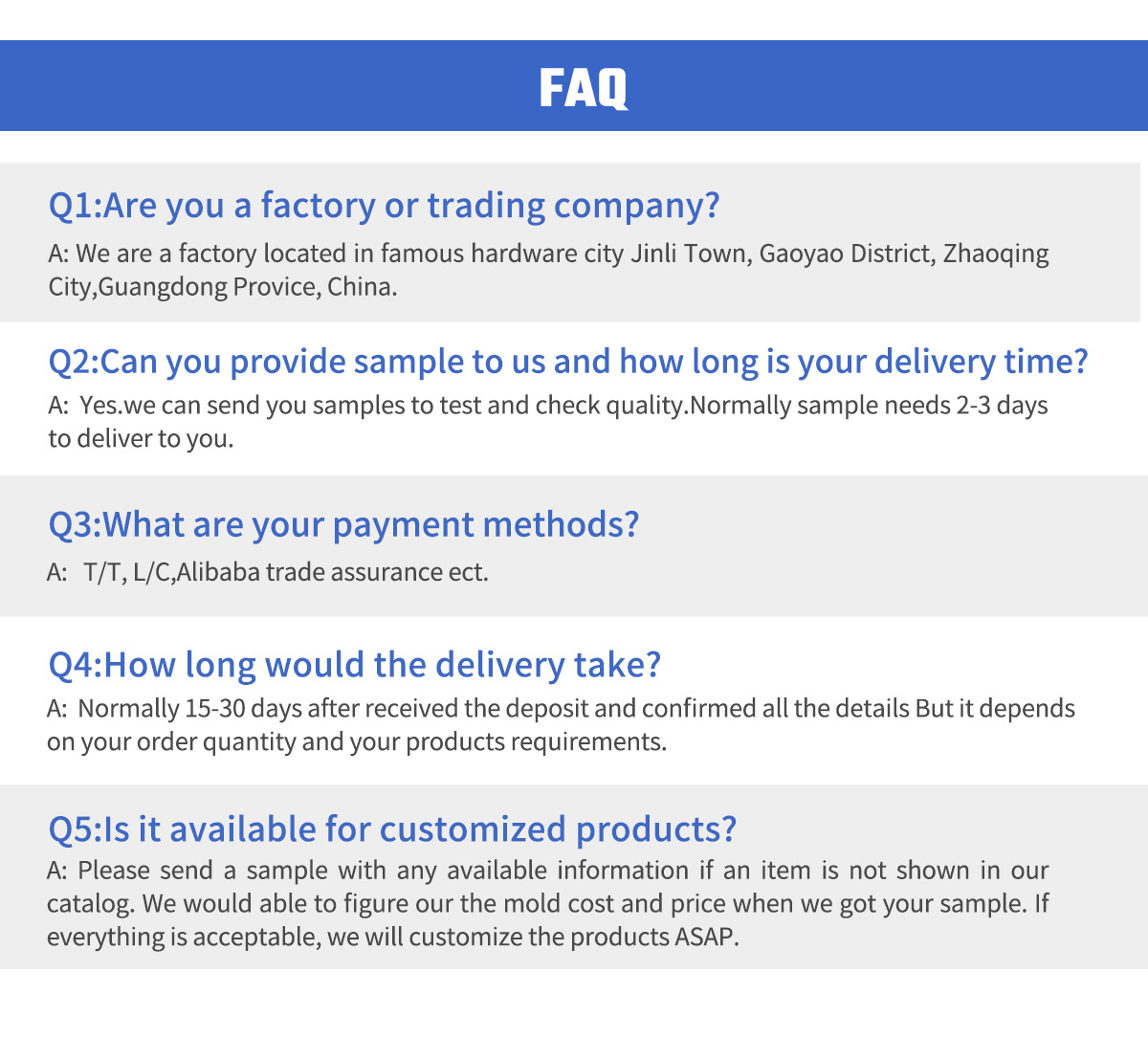 FAQ

Q1:Are you a factory or trading company?

A: We are a factory located in famous hardware city Jinli Town, Gaoyao District, Zhaoqing City,Guangdong Provice, China.

Q2:Can you provide sample to us and how long is your delivery time?

A: Yes.we can send you samples to test and check quality.Normally sample needs 2-3 days to deliver to you.

Q3:What are your payment methods?

A: T/T, L/C,Alibaba trade assurance ect.

Q4:How long would the delivery take?

A: Normally 15-30 days after received the deposit and confirmed all the details But it depends on your order quantity and your products requirements.

Q5:Is it available for customized products?

A: Please send a sample with any available information if an item is not shown in our catalog. We would able to figure our the mold cost and price when we got your sample. If everything is acceptable, we will customize the products ASAP.